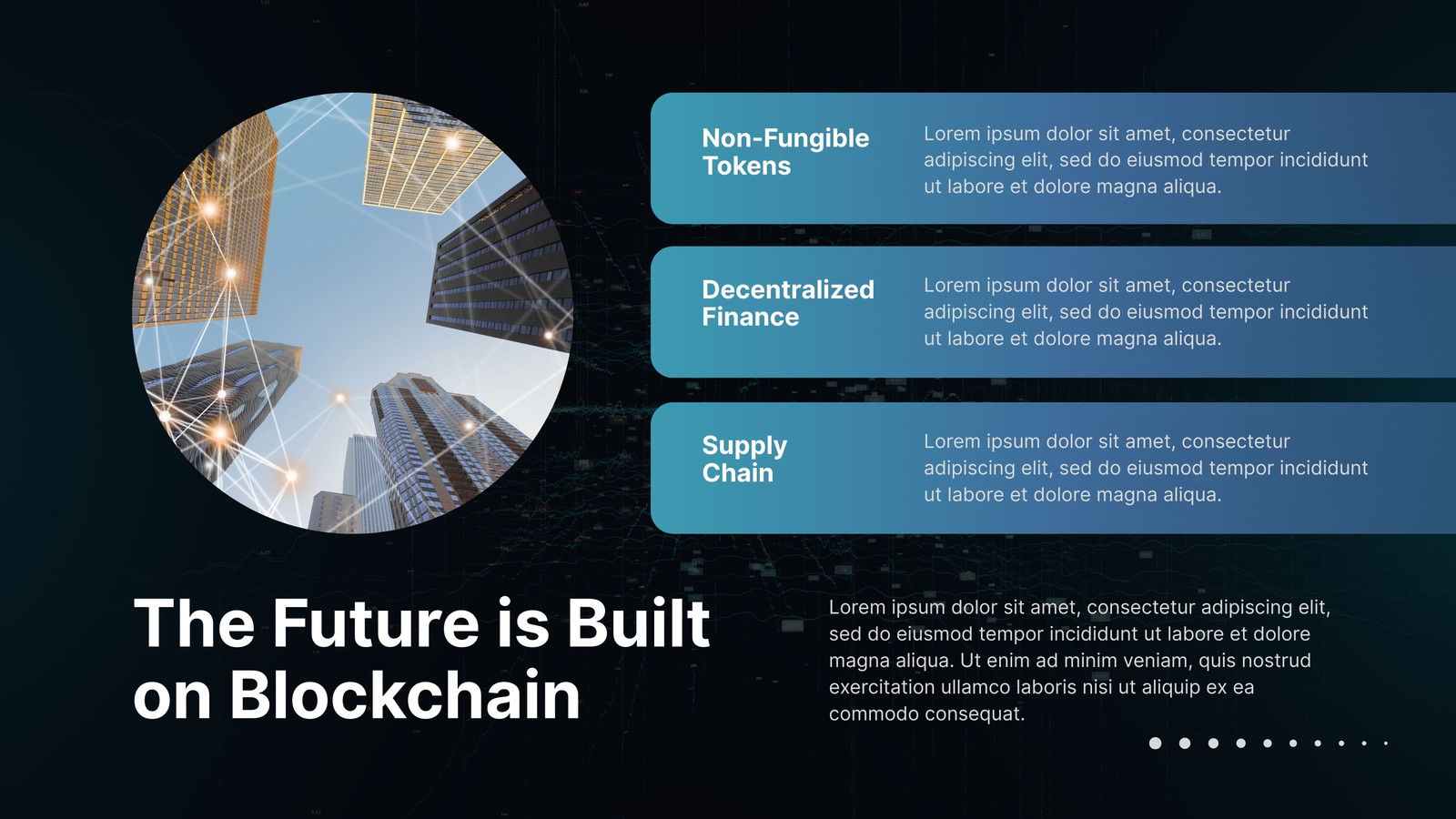 Non-Fungible Tokens

Lorem ipsum dolor sit amet, consectetur adipiscing elit, sed do eiusmod tempor incididunt ut labore et dolore magna aliqua.

Decentralized Finance

Lorem ipsum dolor sit amet, consectetur adipiscing elit, sed do eiusmod tempor incididunt ut labore et dolore magna aliqua.

Supply Chain

Lorem ipsum dolor sit amet, consectetur adipiscing elit, sed do eiusmod tempor incididunt ut labore et dolore magna aliqua.

The Future is Built on Blockchain

Lorem ipsum dolor sit amet, consectetur adipiscing elit, sed do eiusmod tempor incididunt ut labore et dolore magna aliqua. Ut enim ad minim veniam, quis nostrud exercitation ullamco laboris nisi ut aliquip ex ea commodo consequat.